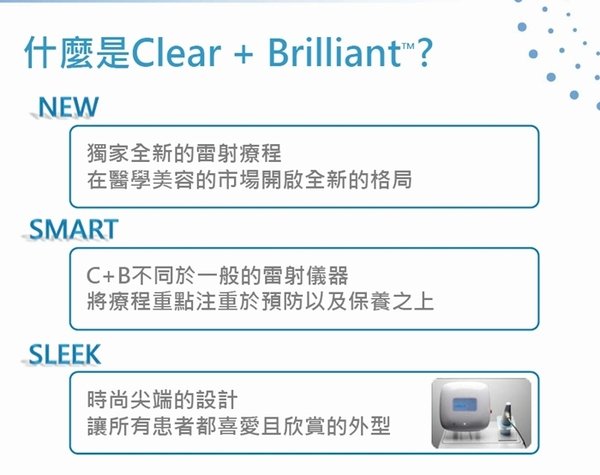 什麼是Clear + Brilliant™?

NEW

獨家全新的雷射療程
在醫學美容的市場開啟全新的格局

SMART

C+B不同於一般的雷射儀器
將療程重點注重於預防以及保養之上

SLEEK

時尚尖端的設計
讓所有患者都喜愛且欣賞的外型